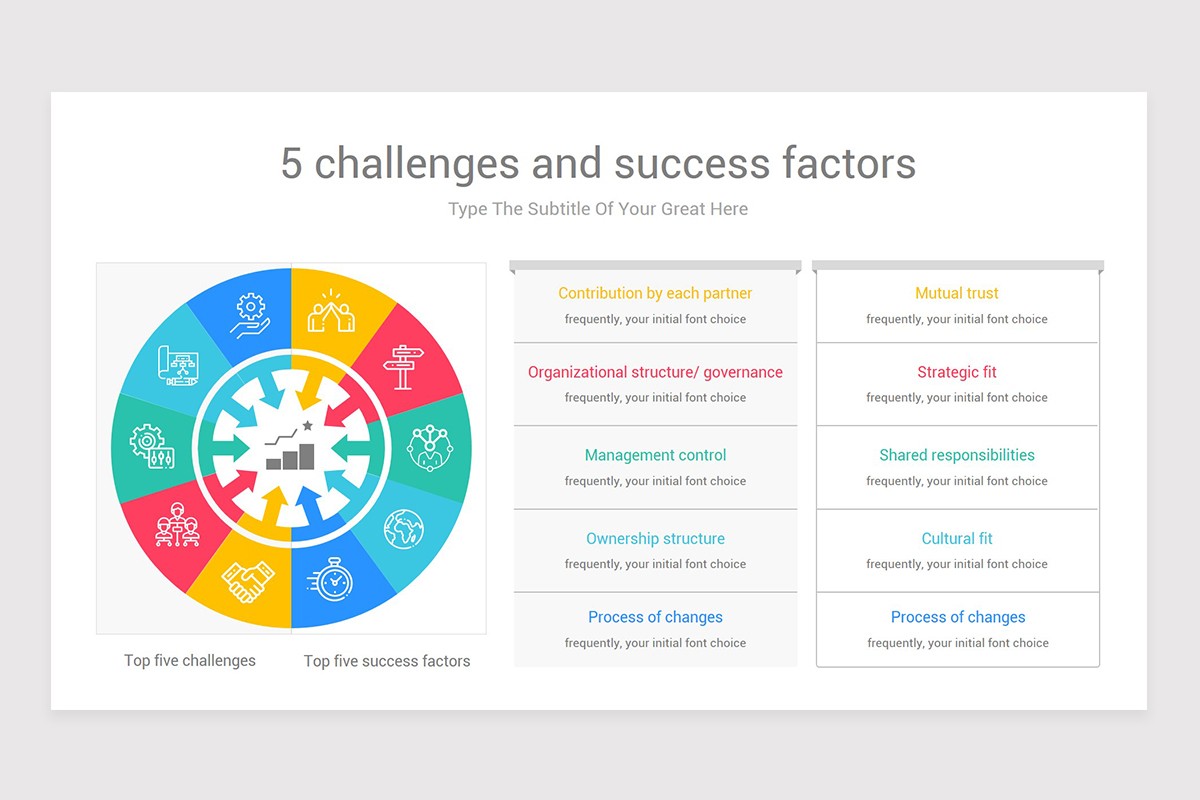 5 challenges and success factors

Type The Subtitle Of Your Great Here

Top five challenges

Top five success factors

Contribution by each partner
frequently, your initial font choice

Organizational structure/ governance
frequently, your initial font choice

Management control
frequently, your initial font choice

Ownership structure
frequently, your initial font choice

Process of changes
frequently, your initial font choice

Mutual trust
frequently, your initial font choice

Strategic fit
frequently, your initial font choice

Shared responsibilities
frequently, your initial font choice

Cultural fit
frequently, your initial font choice

Process of changes
frequently, your initial font choice